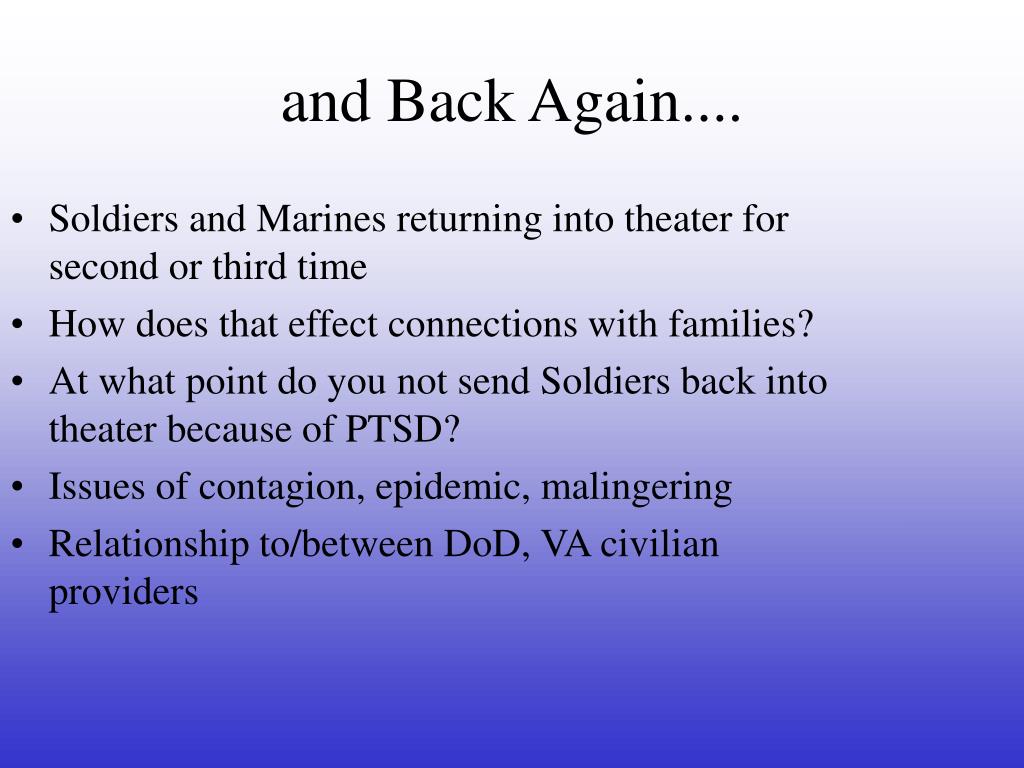 and Back Again....

• Soldiers and Marines returning into theater for second or third time
• How does that effect connections with families?
• At what point do you not send Soldiers back into theater because of PTSD?
• Issues of contagion, epidemic, malingering
• Relationship to/between DoD, VA civilian providers